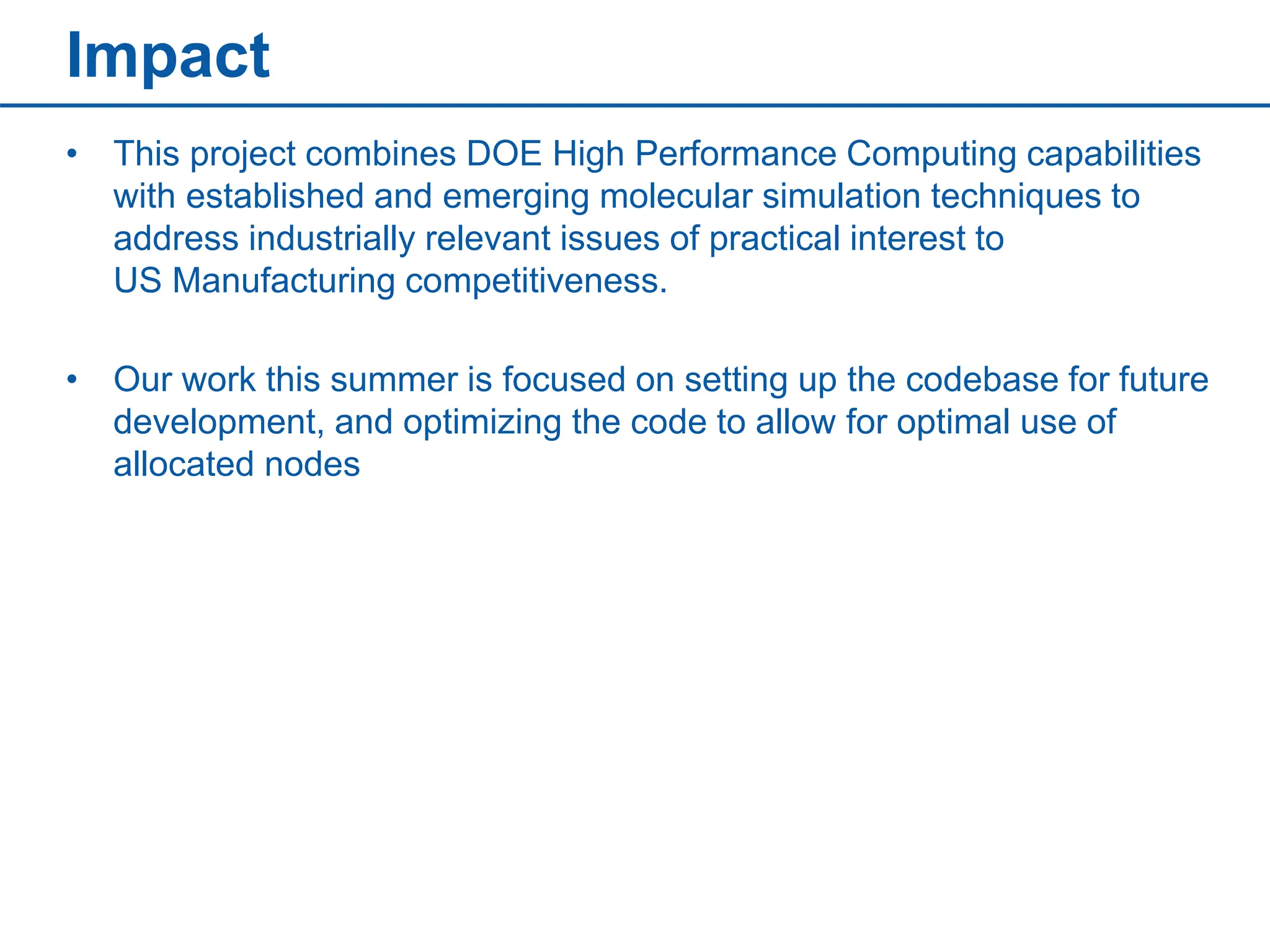 Impact

• This project combines DOE High Performance Computing capabilities with established and emerging molecular simulation techniques to address industrially relevant issues of practical interest to US Manufacturing competitiveness.

• Our work this summer is focused on setting up the codebase for future development, and optimizing the code to allow for optimal use of allocated nodes